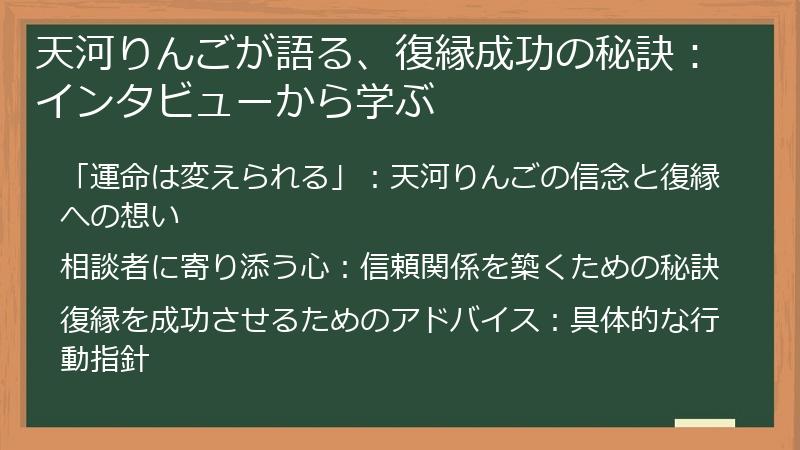 天河りんごが語る、復縁成功の秘訣：インタビューから学ぶ

「運命は変えられる」：天河りんごの信念と復縁への想い

相談者に寄り添う心：信頼関係を築くための秘訣

復縁を成功させるためのアドバイス：具体的な行動指針